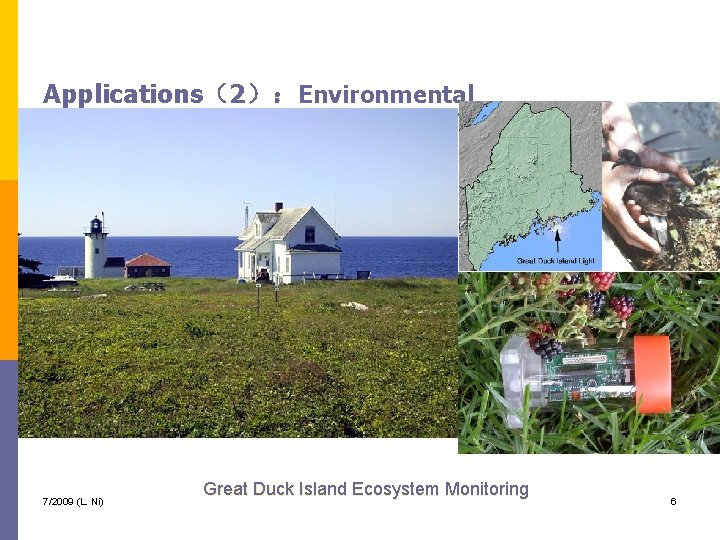 Applications（2）：Environmental

Great Duck Island Light

Great Duck Island Ecosystem Monitoring

7/2009 (L. Ni)

6